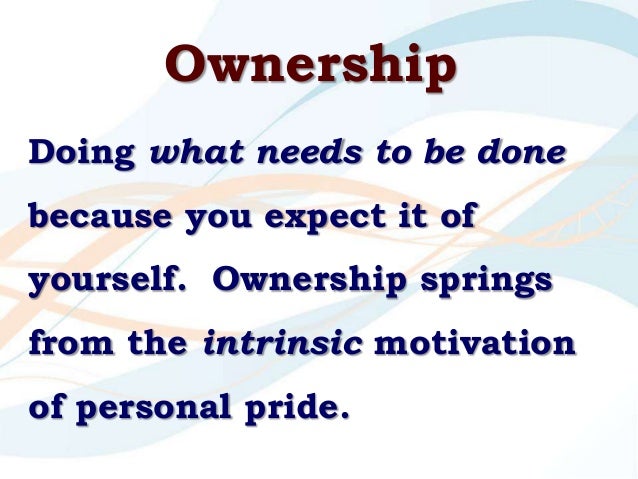 Ownership

Doing what needs to be done because you expect it of yourself. Ownership springs from the intrinsic motivation of personal pride.